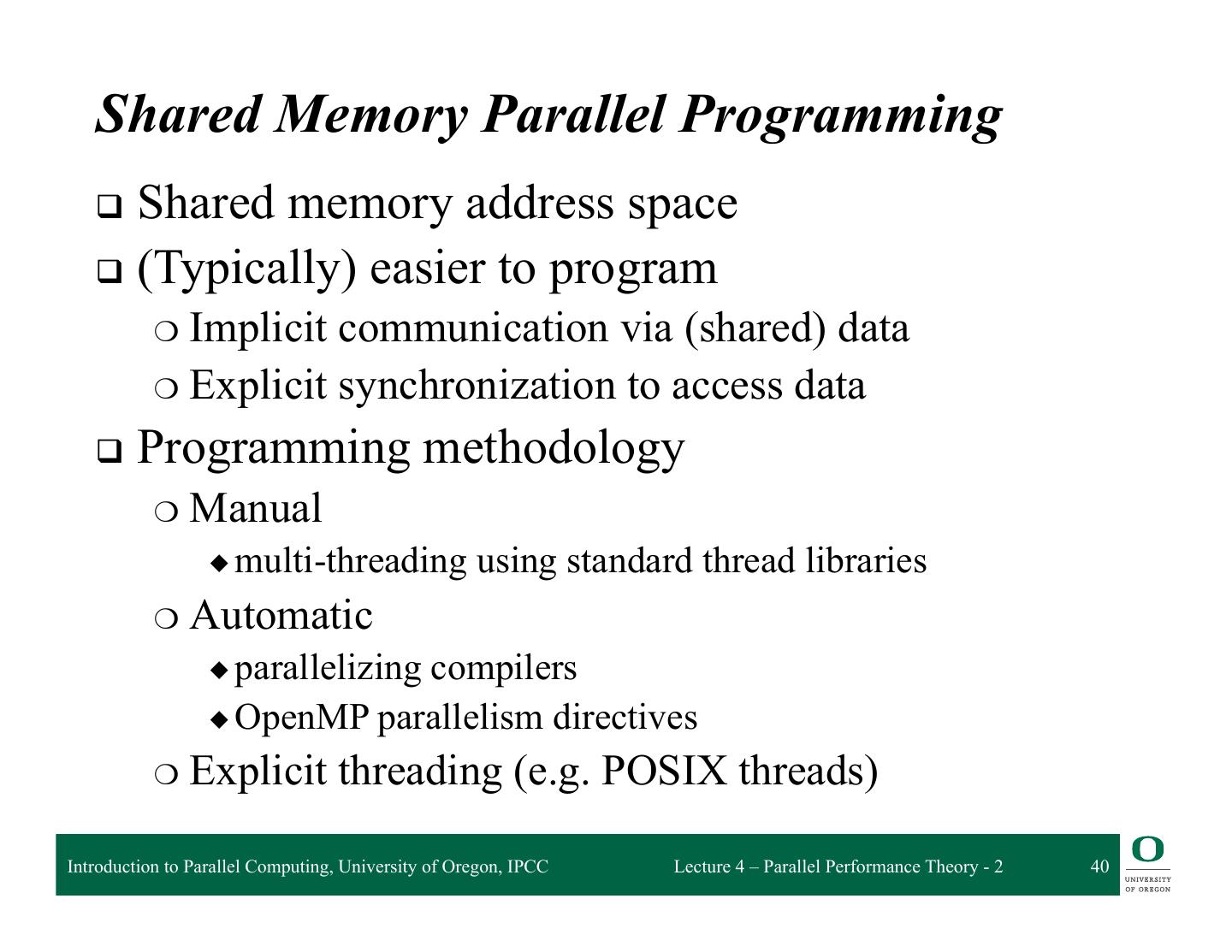 Shared Memory Parallel Programming

❑ Shared memory address space
❑ (Typically) easier to program
○ Implicit communication via (shared) data
○ Explicit synchronization to access data
❑ Programming methodology
○ Manual
◆ multi-threading using standard thread libraries
○ Automatic
◆ parallelizing compilers
◆ OpenMP parallelism directives
○ Explicit threading (e.g. POSIX threads)

Introduction to Parallel Computing, University of Oregon, IPCC Lecture 4 – Parallel Performance Theory - 2 40

O UNIVERSITY OF OREGON